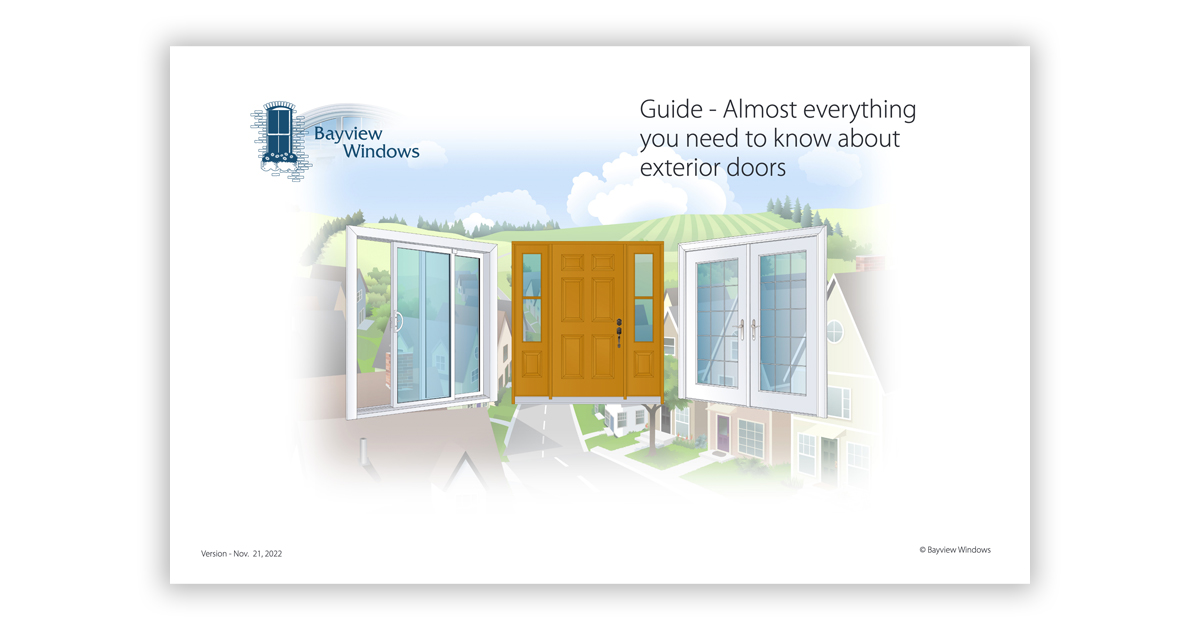 Bayview Windows

Guide - Almost everything you need to know about exterior doors

Version - Nov. 21, 2022

© Bayview Windows